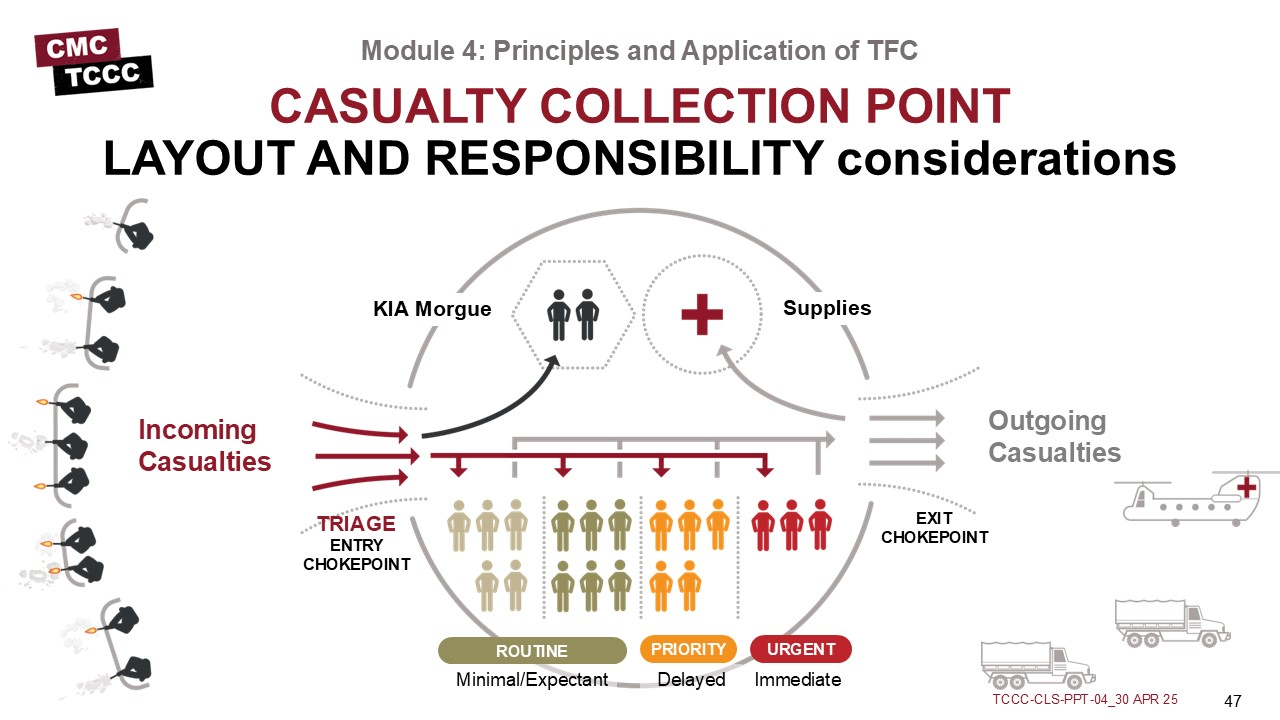 CMC
TCCC

Module 4: Principles and Application of TFC

CASUALTY COLLECTION POINT
LAYOUT AND RESPONSIBILITY considerations

KIA Morgue

Supplies

Incoming Casualties

Outgoing Casualties

TRIAGE
ENTRY CHOKEPOINT

EXIT CHOKEPOINT

ROUTINE
Minimal/Expectant

PRIORITY
Delayed

URGENT
Immediate

TCCC-CLS-PPT-04_30 APR 25

47